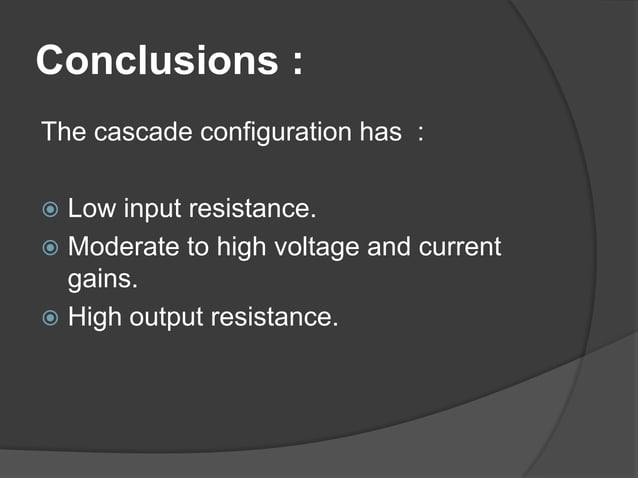 Conclusions :

The cascade configuration has :

Low input resistance.
Moderate to high voltage and current gains.
High output resistance.